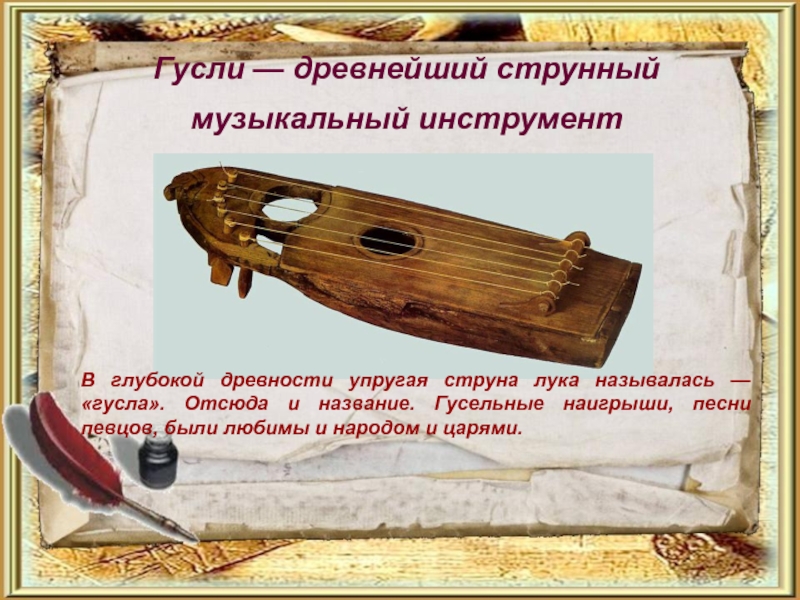 Гусли — древнейший струнный музыкальный инструмент

В глубокой древности упругая струна лука называлась — «гусла». Отсюда и название. Гусельные наигрыши, песни певцов, были любимы и народом и царями.